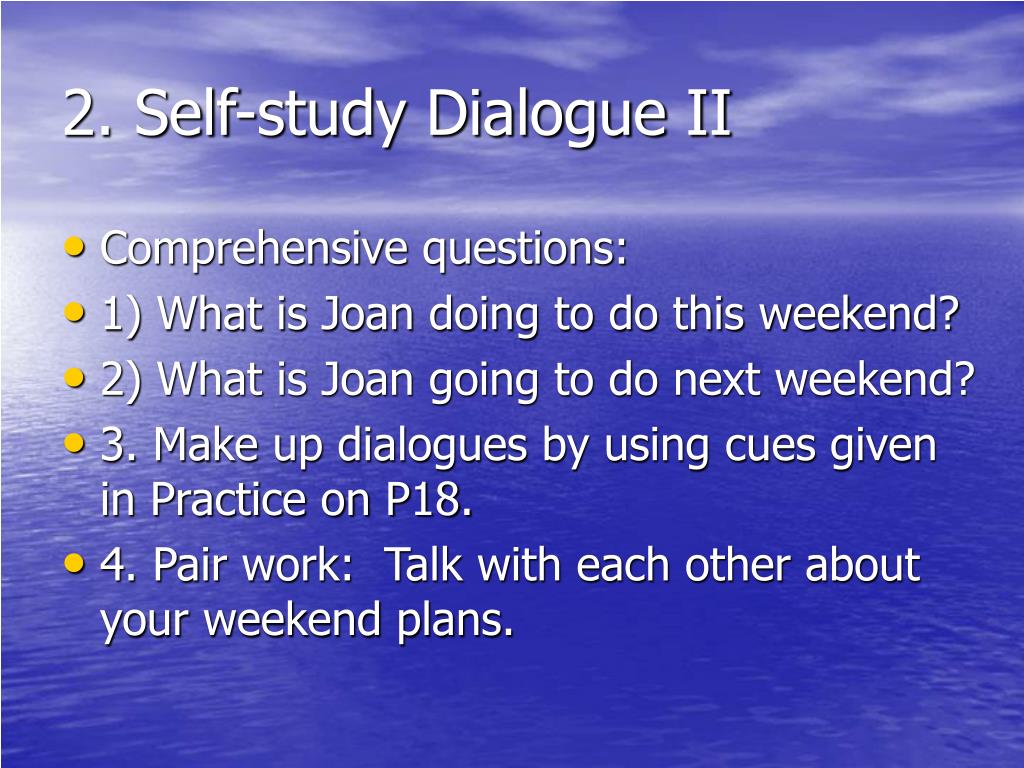 2. Self-study Dialogue II

• Comprehensive questions:
• 1) What is Joan doing to do this weekend?
• 2) What is Joan going to do next weekend?
• 3. Make up dialogues by using cues given in Practice on P18.
• 4. Pair work:  Talk with each other about your weekend plans.